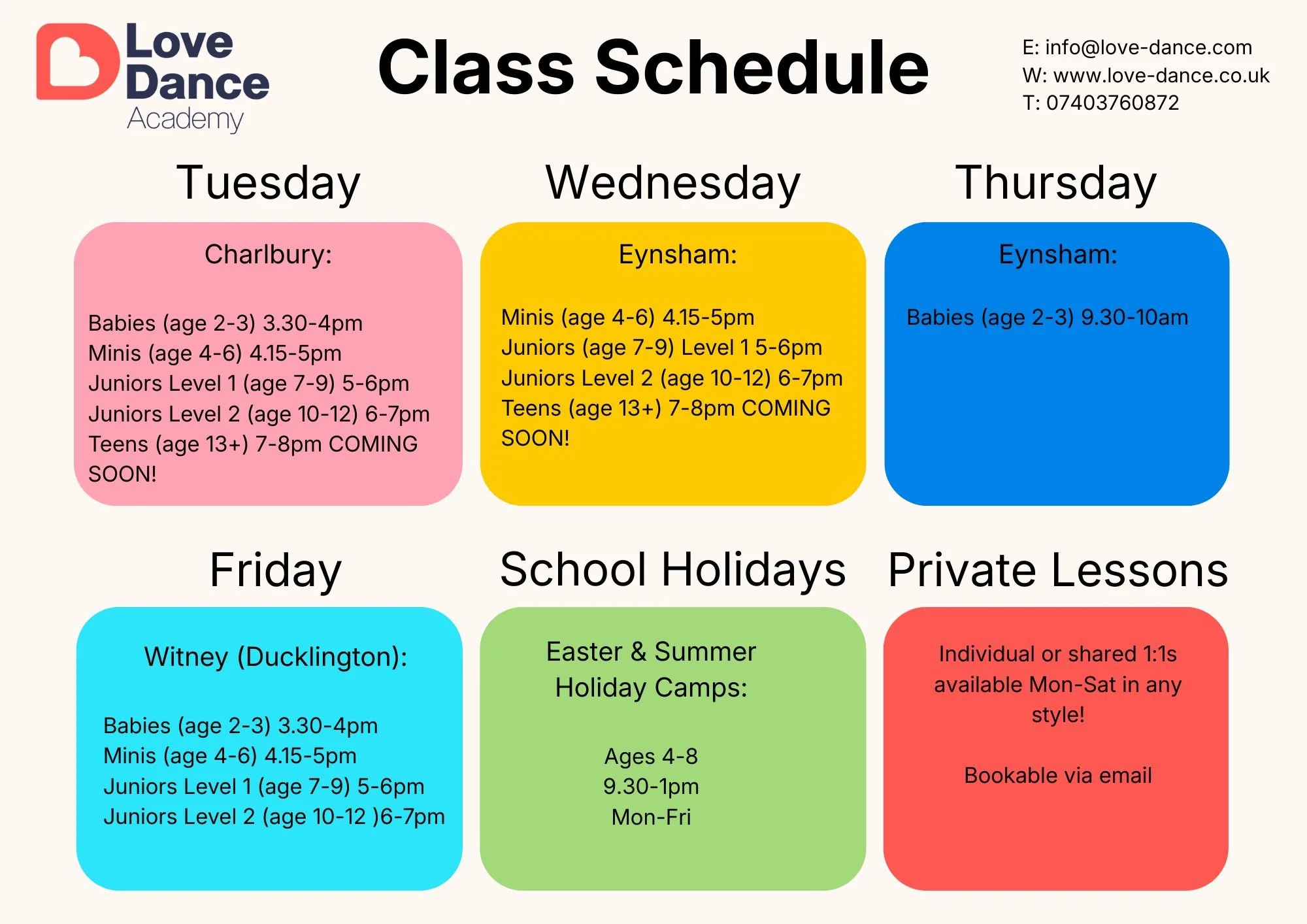 Love Dance Academy

Class Schedule

E: info@love-dance.com
W: www.love-dance.co.uk
T: 07403760872

Tuesday

Charlbury:

Babies (age 2-3) 3.30-4pm
Minis (age 4-6) 4.15-5pm
Juniors Level 1 (age 7-9) 5-6pm
Juniors Level 2 (age 10-12) 6-7pm
Teens (age 13+) 7-8pm COMING SOON!

Wednesday

Eynsham:

Minis (age 4-6) 4.15-5pm
Juniors (age 7-9) Level 1 5-6pm
Juniors Level 2 (age 10-12) 6-7pm
Teens (age 13+) 7-8pm COMING SOON!

Thursday

Eynsham:

Babies (age 2-3) 9.30-10am

Friday

Witney (Ducklington):

Babies (age 2-3) 3.30-4pm
Minis (age 4-6) 4.15-5pm
Juniors Level 1 (age 7-9) 5-6pm
Juniors Level 2 (age 10-12 )6-7pm

School Holidays

Easter & Summer Holiday Camps:

Ages 4-8
9.30-1pm
Mon-Fri

Private Lessons

Individual or shared 1:1s available Mon-Sat in any style!

Bookable via email